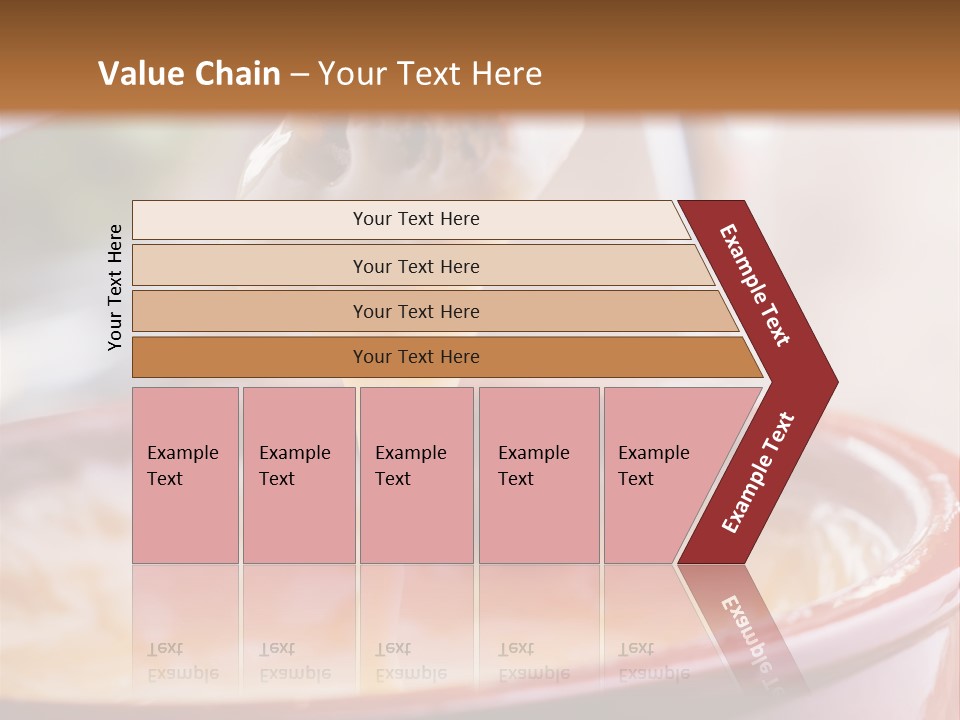 Value Chain – Your Text Here

Your Text Here

Your Text Here

Your Text Here

Your Text Here

Your Text Here

Example Text

Example Text

Example Text

Example Text

Example Text

Example Text

Example Text